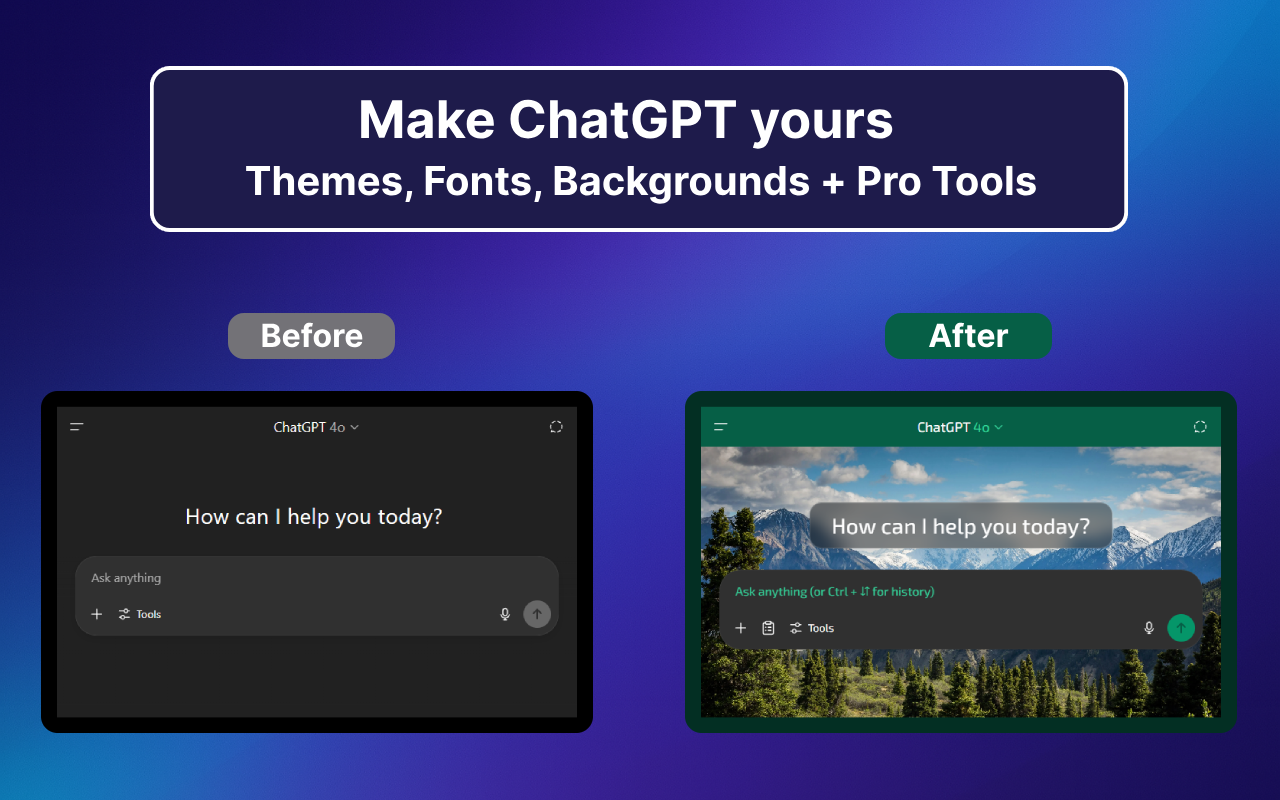 Make ChatGPT yours
Themes, Fonts, Backgrounds + Pro Tools

Before

ChatGPT 4o

How can I help you today?

Ask anything

Tools

After

ChatGPT 4o

How can I help you today?

Ask anything (or Ctrl + ↓↑ for history)

Tools